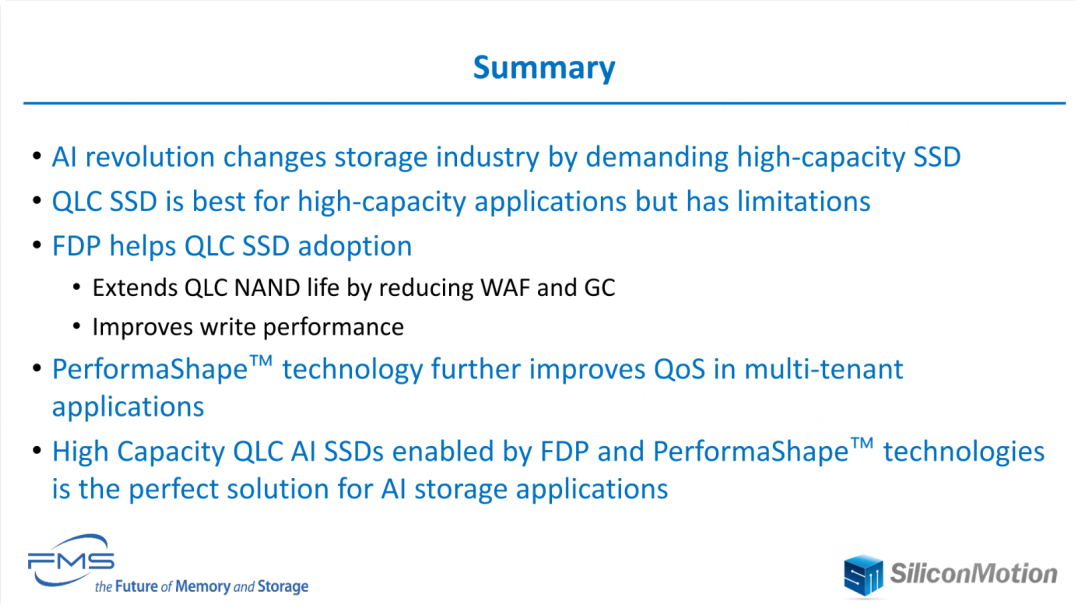 Summary

• AI revolution changes storage industry by demanding high-capacity SSD
• QLC SSD is best for high-capacity applications but has limitations
• FDP helps QLC SSD adoption
  • Extends QLC NAND life by reducing WAF and GC
  • Improves write performance
• PerformaShape™ technology further improves QoS in multi-tenant applications
• High Capacity QLC AI SSDs enabled by FDP and PerformaShape™ technologies is the perfect solution for AI storage applications

FMS
the Future of Memory and Storage

SiliconMotion